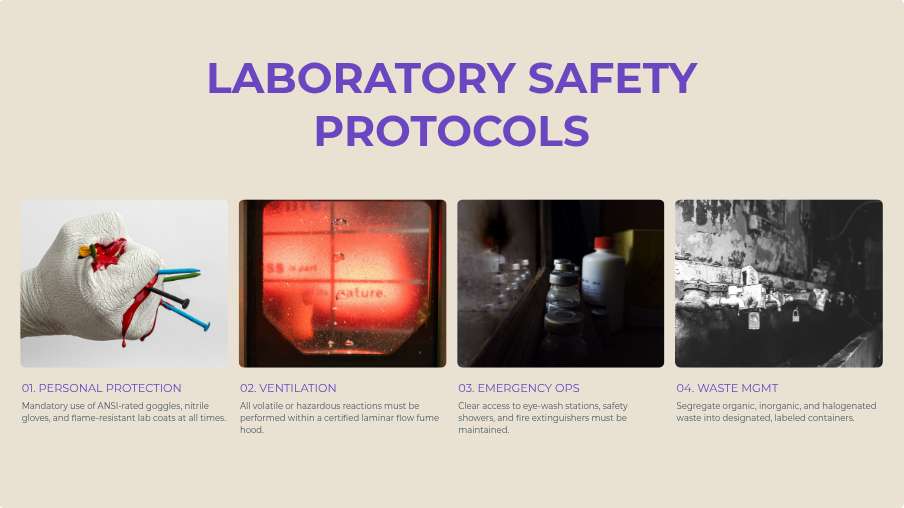 LABORATORY SAFETY PROTOCOLS

01. PERSONAL PROTECTION

Mandatory use of ANSI-rated goggles, nitrile gloves, and flame-resistant lab coats at all times.

02. VENTILATION

All volatile or hazardous reactions must be performed within a certified laminar flow fume hood.

03. EMERGENCY OPS

Clear access to eye-wash stations, safety showers, and fire extinguishers must be maintained.

04. WASTE MGMT

Segregate organic, inorganic, and halogenated waste into designated, labeled containers.